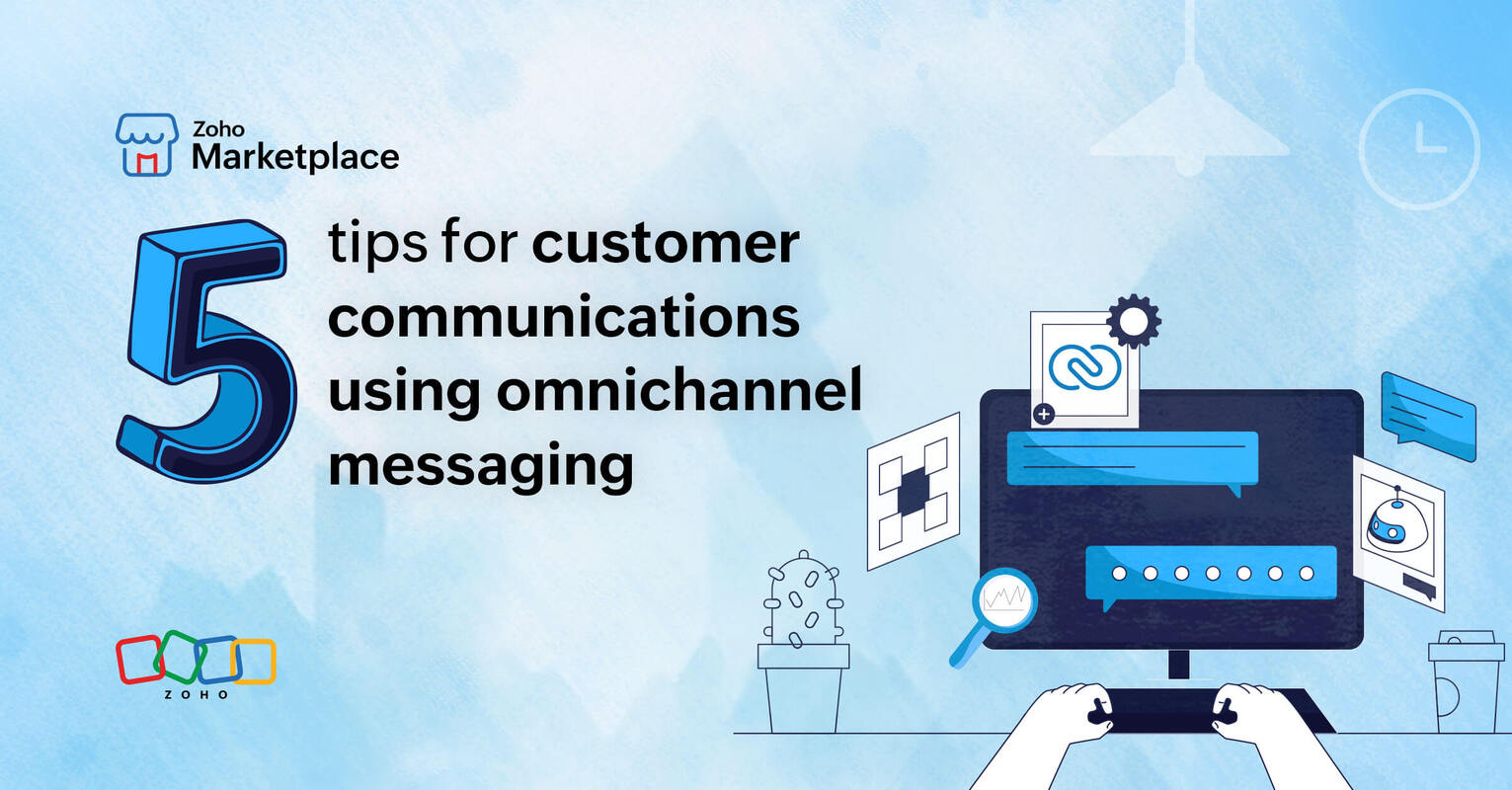 Zoho Marketplace

5 tips for customer communications using omnichannel messaging

ZOHO